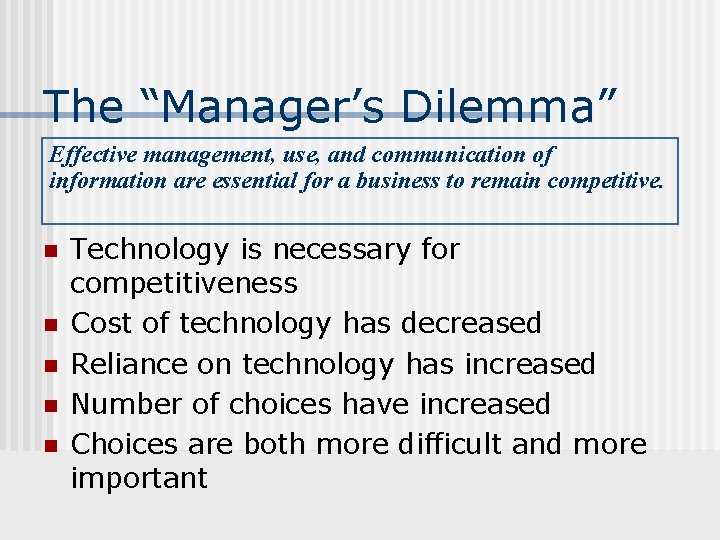 The “Manager’s Dilemma”

Effective management, use, and communication of information are essential for a business to remain competitive.

- Technology is necessary for competitiveness
- Cost of technology has decreased
- Reliance on technology has increased
- Number of choices have increased
- Choices are both more difficult and more important